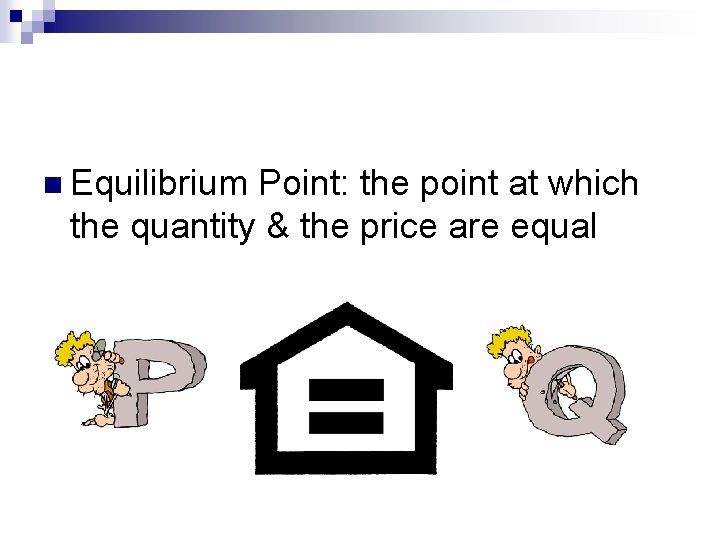 Equilibrium Point: the point at which the quantity & the price are equal

P = Q